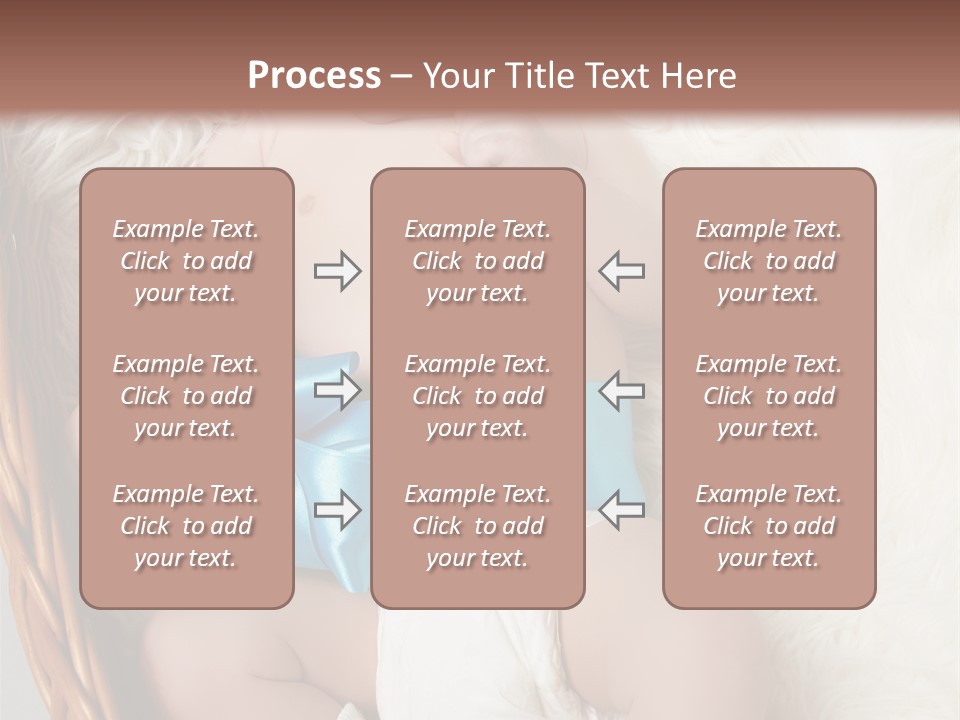 Process – Your Title Text Here

Example Text. Click to add your text.

Example Text. Click to add your text.

Example Text. Click to add your text.

Example Text. Click to add your text.

Example Text. Click to add your text.

Example Text. Click to add your text.

Example Text. Click to add your text.

Example Text. Click to add your text.

Example Text. Click to add your text.